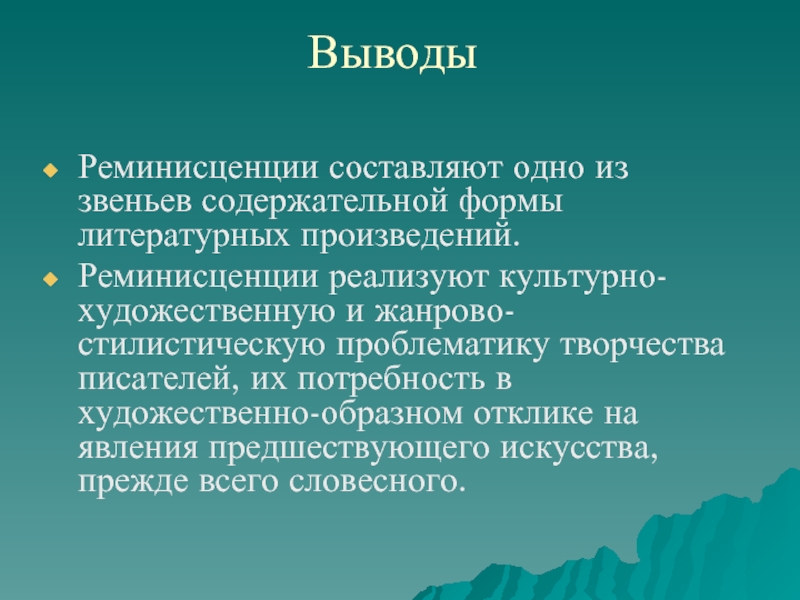 Выводы

Реминисценции составляют одно из звеньев содержательной формы литературных произведений.

Реминисценции реализуют культурно-художественную и жанрово-стилистическую проблематику творчества писателей, их потребность в художественно-образном отклике на явления предшествующего искусства, прежде всего словесного.